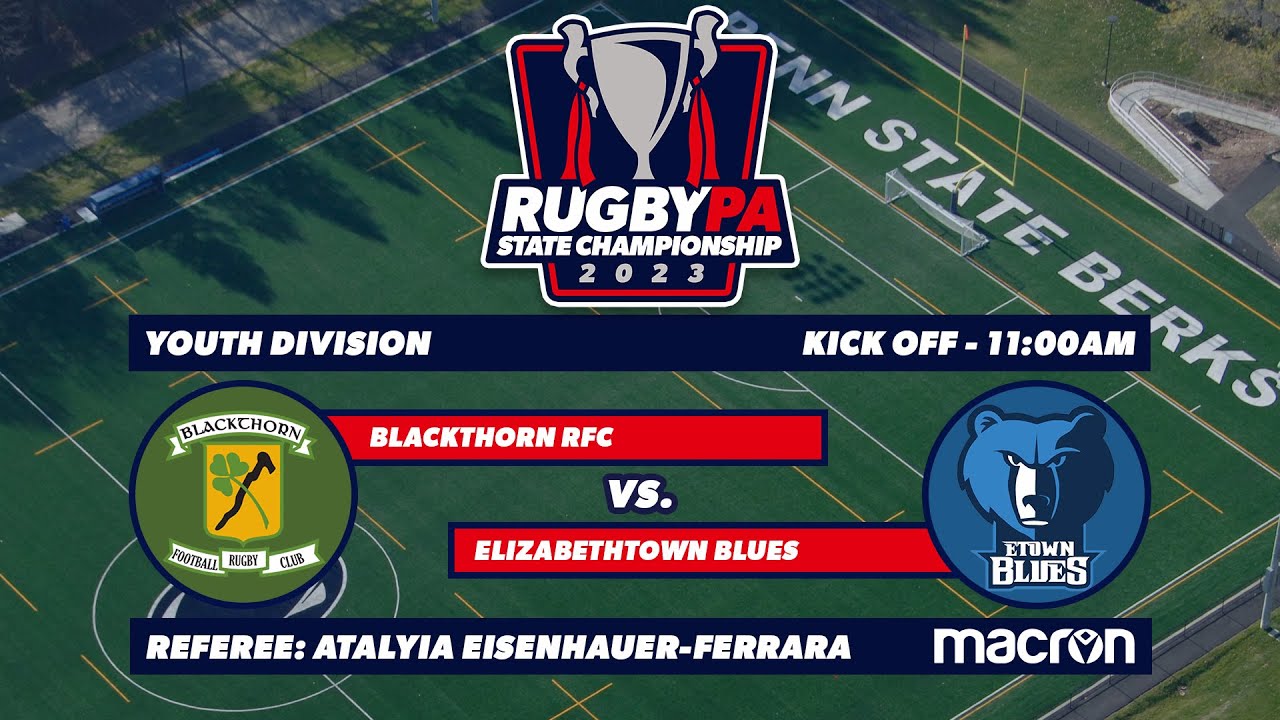 RUGBYPA
STATE CHAMPIONSHIP
2023

PENN STATE BERKS

YOUTH DIVISION

KICK OFF - 11:00AM

BLACKTHORN

FOOTBALL RUGBY CLUB

BLACKTHORN RFC

VS.

ELIZABETHTOWN BLUES

ETOWN BLUES

REFEREE: ATALYIA EISENHAUER-FERRARA

macron